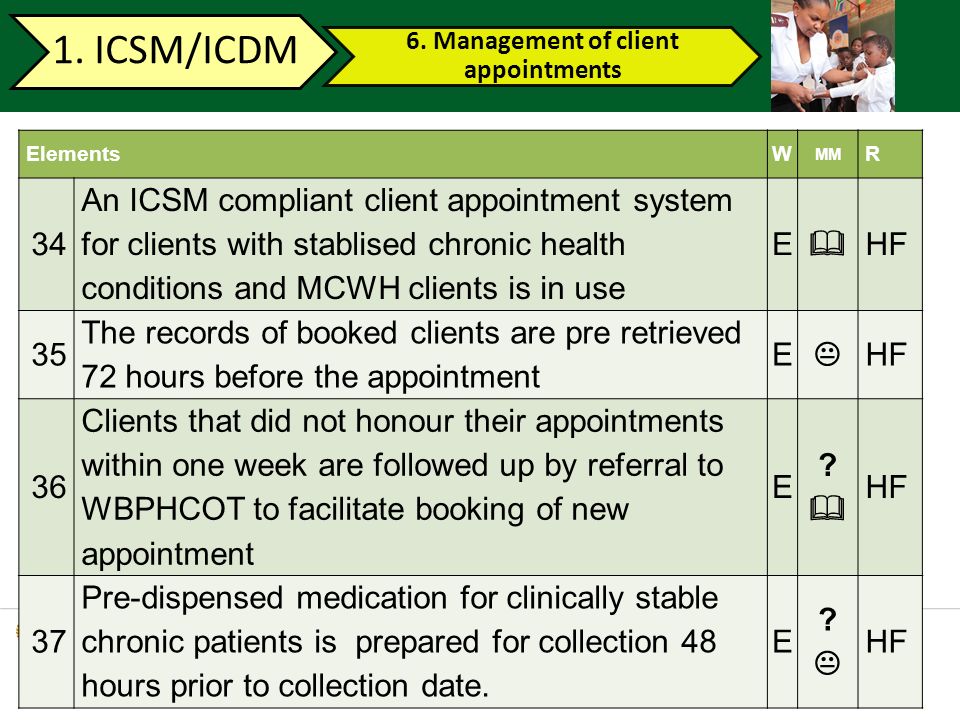 1. ICSM/ICDM

6. Management of client appointments

| Elements | | W | MM | R |
|---|---|---|---|---|
| 34 | An ICSM compliant client appointment system for clients with stablised chronic health conditions and MCWH clients is in use | E | 🕮 | HF |
| 35 | The records of booked clients are pre retrieved 72 hours before the appointment | E | ☺ | HF |
| 36 | Clients that did not honour their appointments within one week are followed up by referral to WBPHCOT to facilitate booking of new appointment | E | ? 🕮 | HF |
| 37 | Pre-dispensed medication for clinically stable chronic patients is prepared for collection 48 hours prior to collection date. | E | ? ☺ | HF |